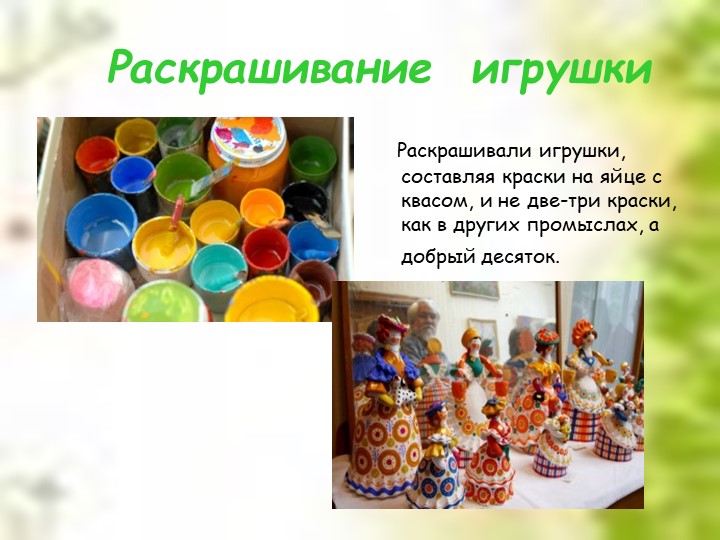 Раскрашивание игрушки

Раскрашивали игрушки, составляя краски на яйце с квасом, и не две-три краски, как в других промыслах, а добрый десяток.